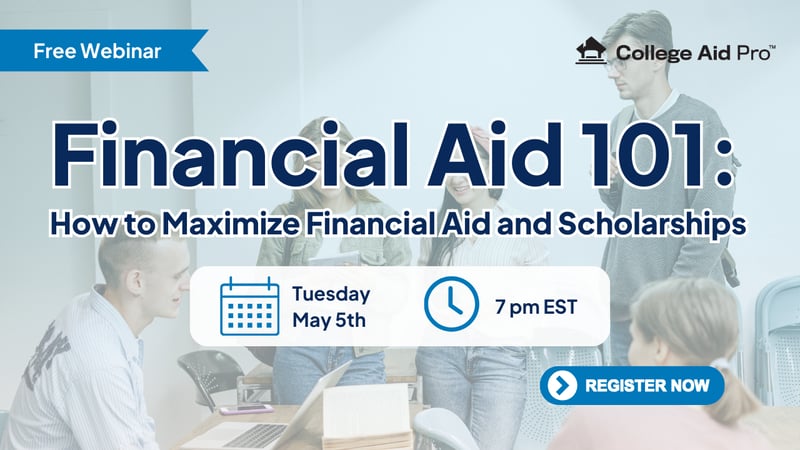 Free Webinar

College Aid Pro™

Financial Aid 101:
How to Maximize Financial Aid and Scholarships

Tuesday
May 5th

7 pm EST

REGISTER NOW